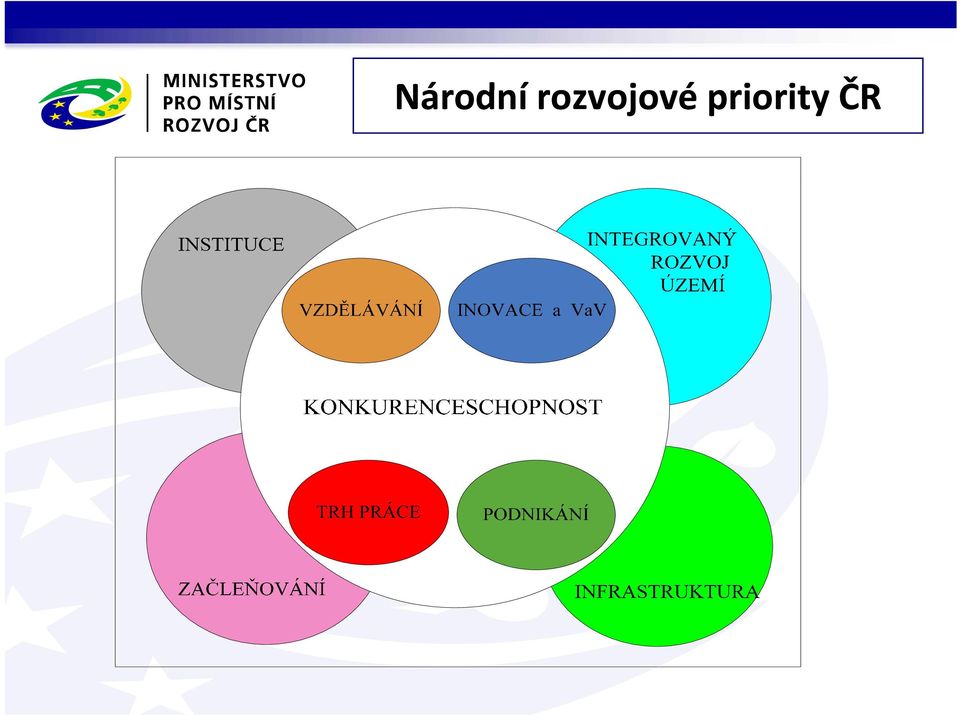 MINISTERSTVO PRO MÍSTNÍ ROZVOJ ČR

Národní rozvojové priority ČR

INSTITUCE

INTEGROVANÝ ROZVOJ ÚZEMÍ

VZDĚLÁVÁNÍ

INOVACE a VaV

KONKURENCESCHOPNOST

TRH PRÁCE

PODNIKÁNÍ

ZAČLEŇOVÁNÍ

INFRASTRUKTURA